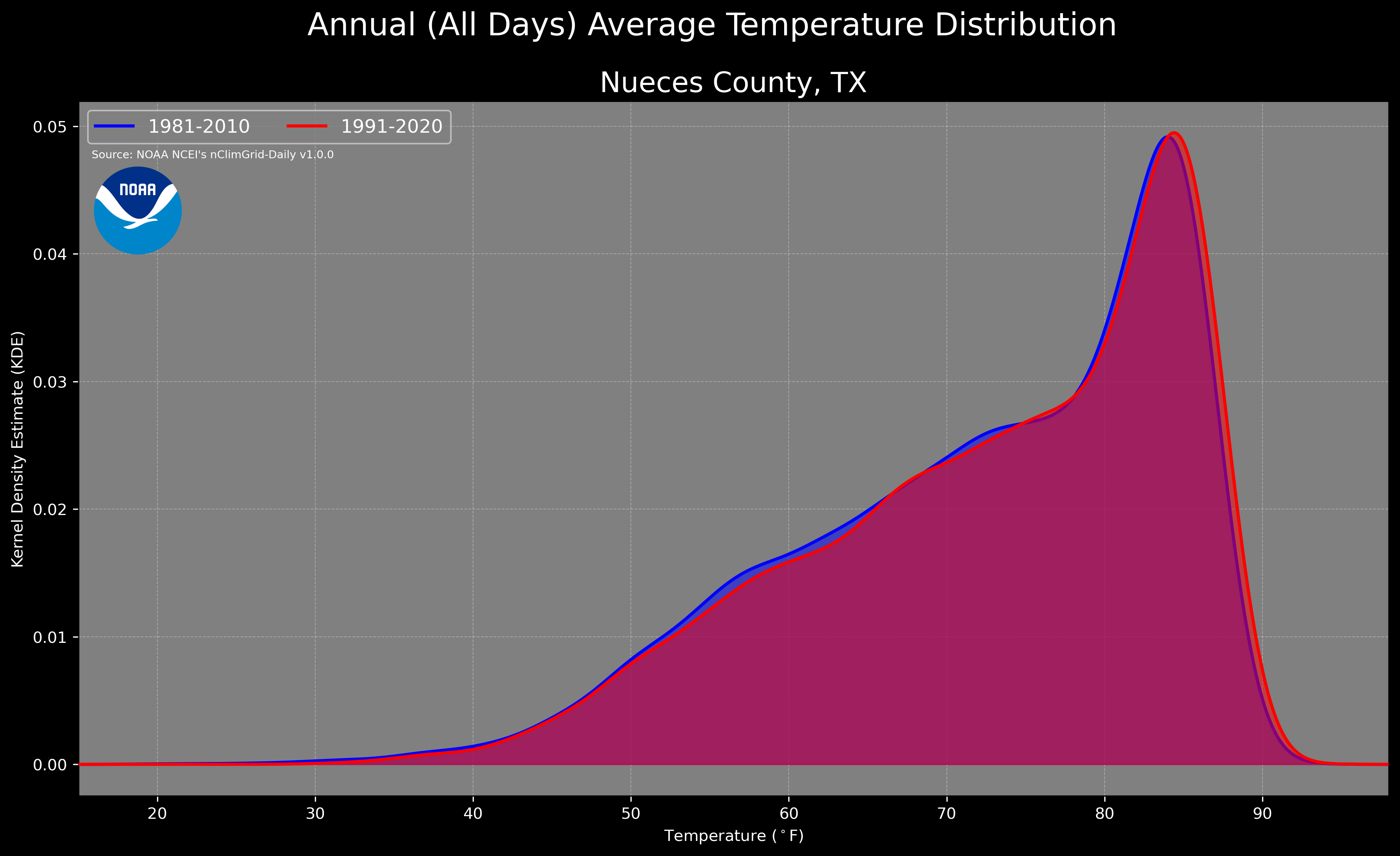 Annual (All Days) Average Temperature Distribution

Nueces County, TX

1981-2010
1991-2020

Source: NOAA NCEI's nClimGrid-Daily v1.0.0

NOAA

Kernel Density Estimate (KDE)

0.05
0.04
0.03
0.02
0.01
0.00

20
30
40
50
60
70
80
90

Temperature ($^\circ$F)